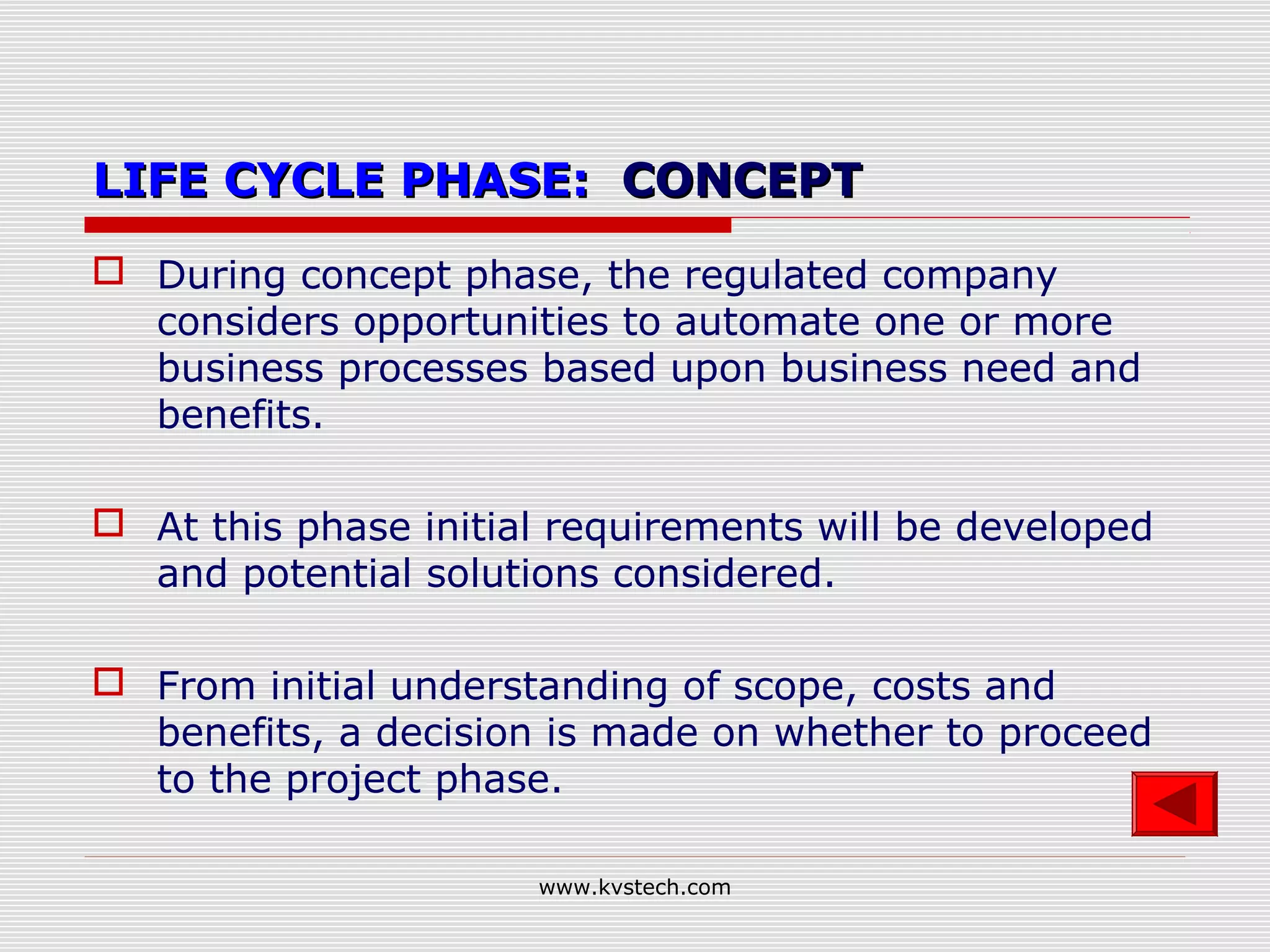 LIFE CYCLE PHASE: CONCEPT

During concept phase, the regulated company considers opportunities to automate one or more business processes based upon business need and benefits.

At this phase initial requirements will be developed and potential solutions considered.

From initial understanding of scope, costs and benefits, a decision is made on whether to proceed to the project phase.

www.kvstech.com